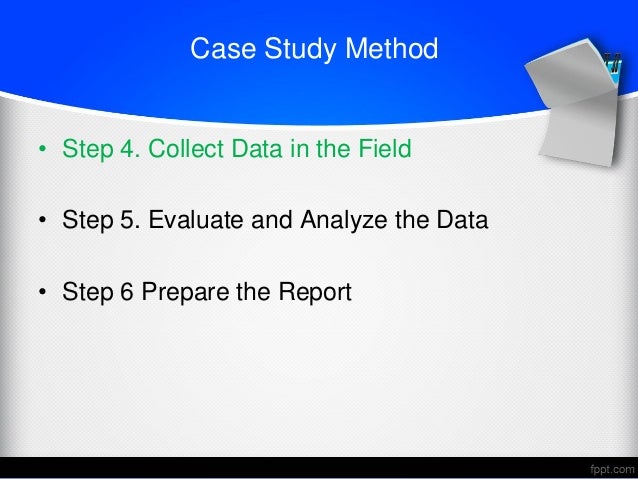 Case Study Method

• Step 4. Collect Data in the Field

• Step 5. Evaluate and Analyze the Data

• Step 6 Prepare the Report

fppt.com